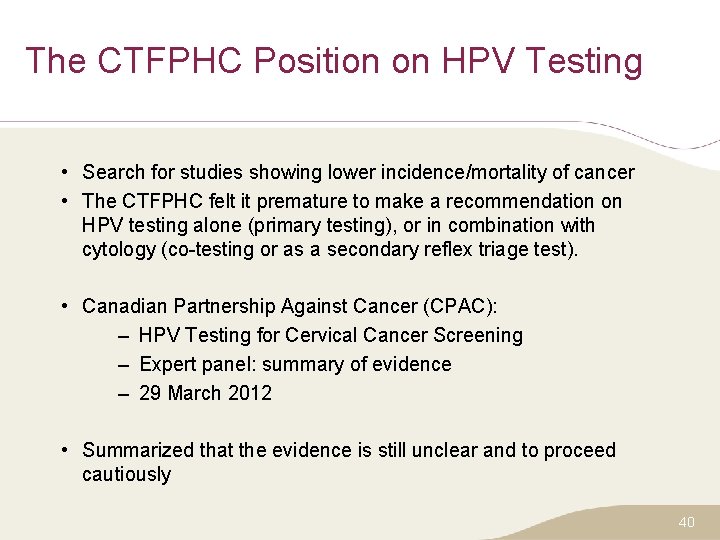 The CTFPHC Position on HPV Testing

• Search for studies showing lower incidence/mortality of cancer
• The CTFPHC felt it premature to make a recommendation on HPV testing alone (primary testing), or in combination with cytology (co-testing or as a secondary reflex triage test).

• Canadian Partnership Against Cancer (CPAC):
– HPV Testing for Cervical Cancer Screening
– Expert panel: summary of evidence
– 29 March 2012

• Summarized that the evidence is still unclear and to proceed cautiously

40